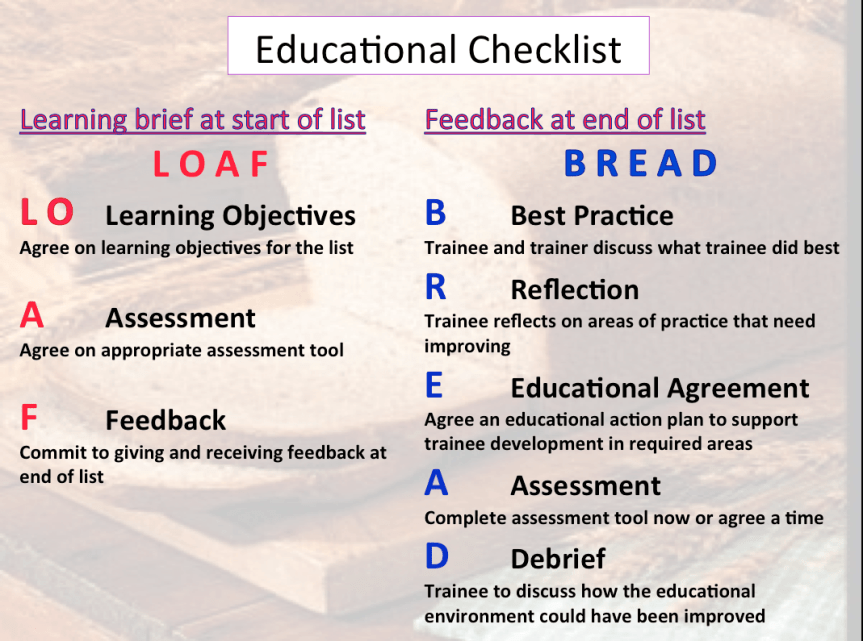 Educational Checklist

Learning brief at start of list

L O A F

L O Learning Objectives
Agree on learning objectives for the list

A Assessment
Agree on appropriate assessment tool

F Feedback
Commit to giving and receiving feedback at end of list

Feedback at end of list

B R E A D

B Best Practice
Trainee and trainer discuss what trainee did best

R Reflection
Trainee reflects on areas of practice that need improving

E Educational Agreement
Agree an educational action plan to support trainee development in required areas

A Assessment
Complete assessment tool now or agree a time

D Debrief
Trainee to discuss how the educational environment could have been improved